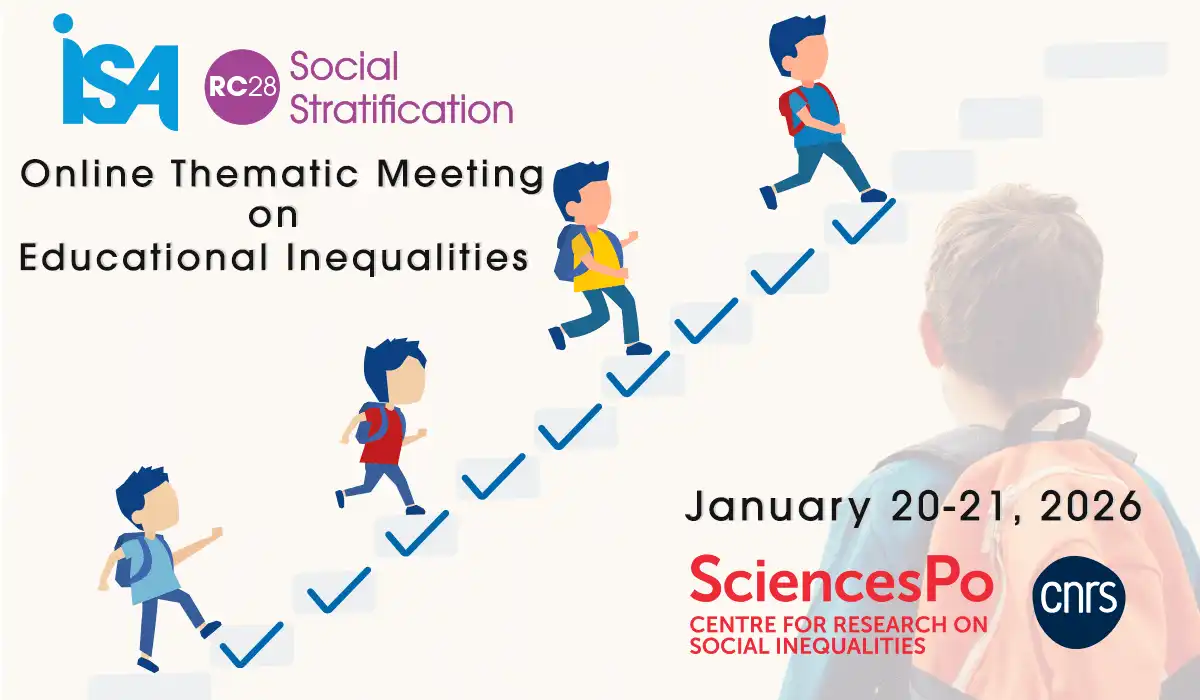 ISA

RC28 Social Stratification

Online Thematic Meeting on Educational Inequalities

January 20-21, 2026

SciencesPo
CENTRE FOR RESEARCH ON SOCIAL INEQUALITIES

cnrs